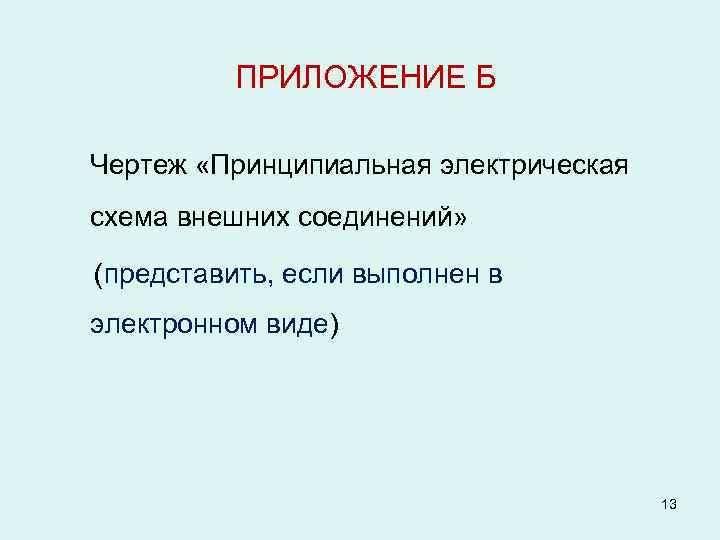 ПРИЛОЖЕНИЕ Б

Чертеж «Принципиальная электрическая схема внешних соединений»

(представить, если выполнен в электронном виде)

13